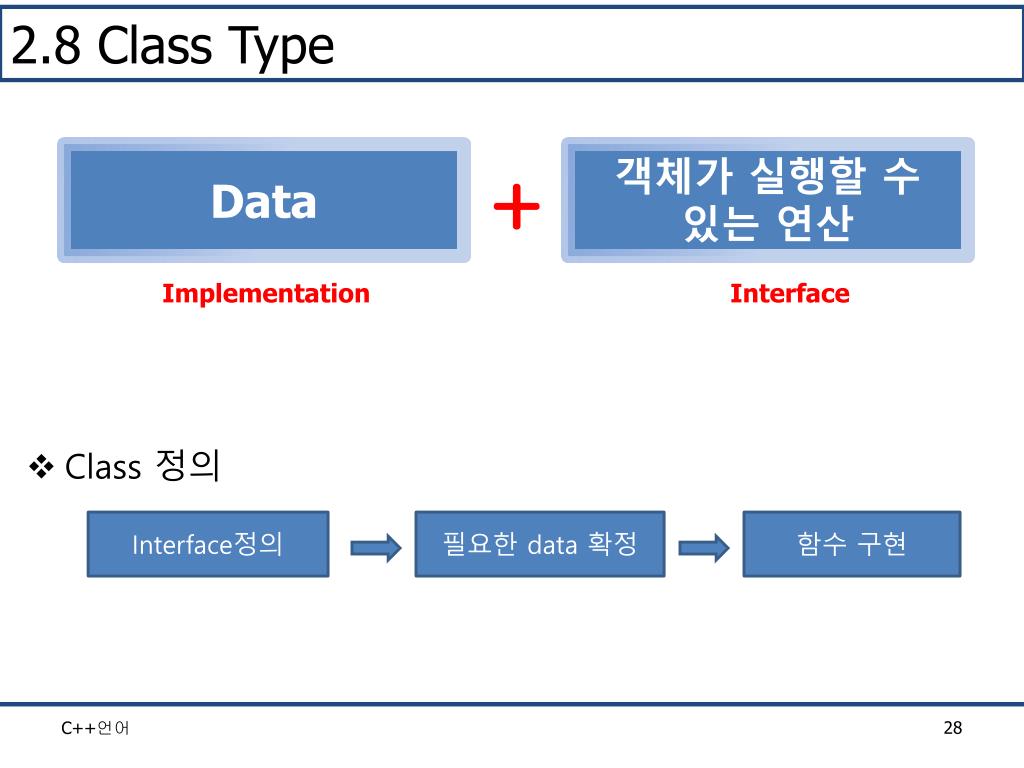 2.8 Class Type

Data

+

객체가 실행할 수 있는 연산

Implementation

Interface

❖ Class 정의

Interface정의

필요한 data 확정

함수 구현

C++언어

28